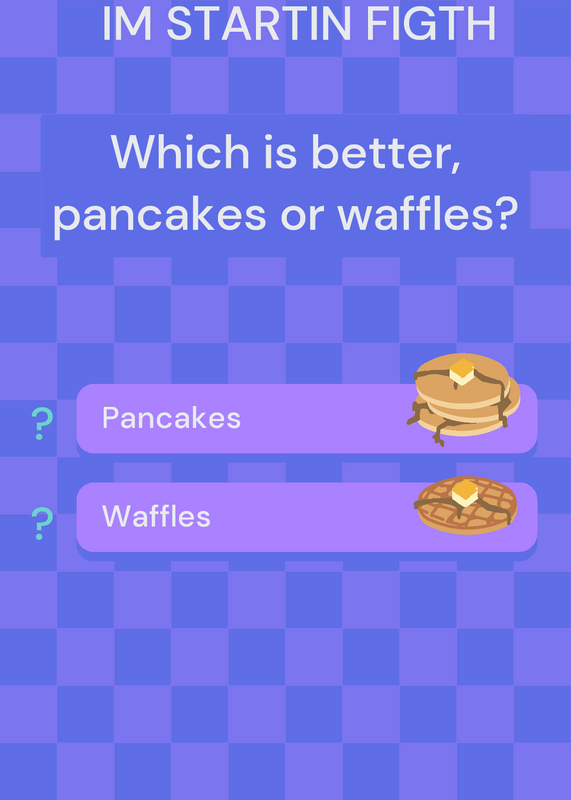 IM STARTIN FIGTH

Which is better, pancakes or waffles?

? Pancakes

? Waffles